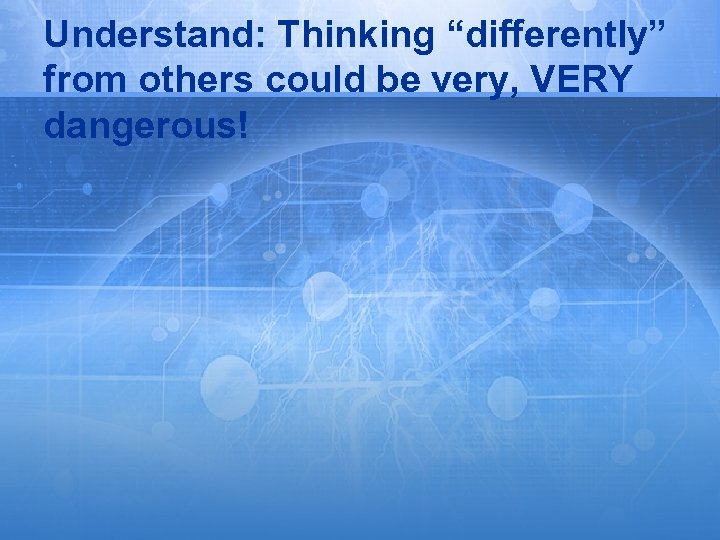 Understand: Thinking “differently” from others could be very, VERY dangerous!